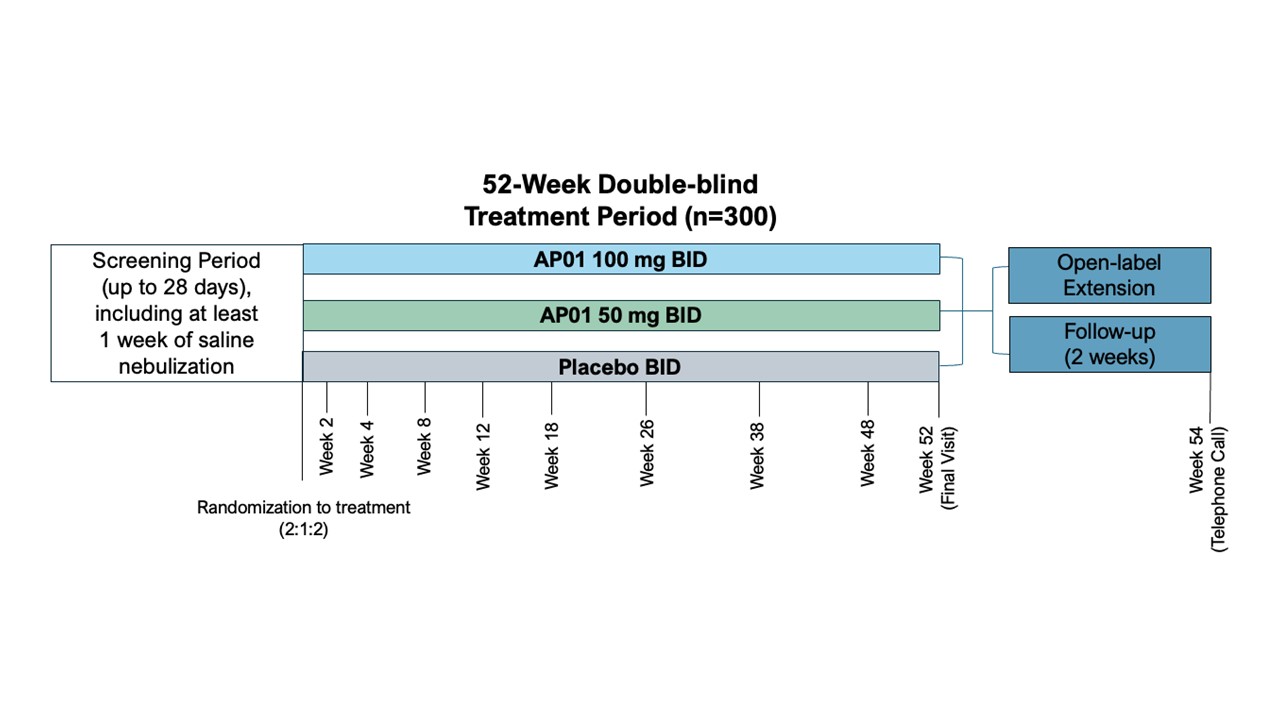 52-Week Double-blind Treatment Period (n=300)

Screening Period (up to 28 days), including at least 1 week of saline nebulization

AP01 100 mg BID

AP01 50 mg BID

Placebo BID

Open-label Extension

Follow-up (2 weeks)

Week 2

Week 4

Week 8

Week 12

Week 18

Week 26

Week 38

Week 48

Week 52 (Final Visit)

Week 54 (Telephone Call)

Randomization to treatment (2:1:2)